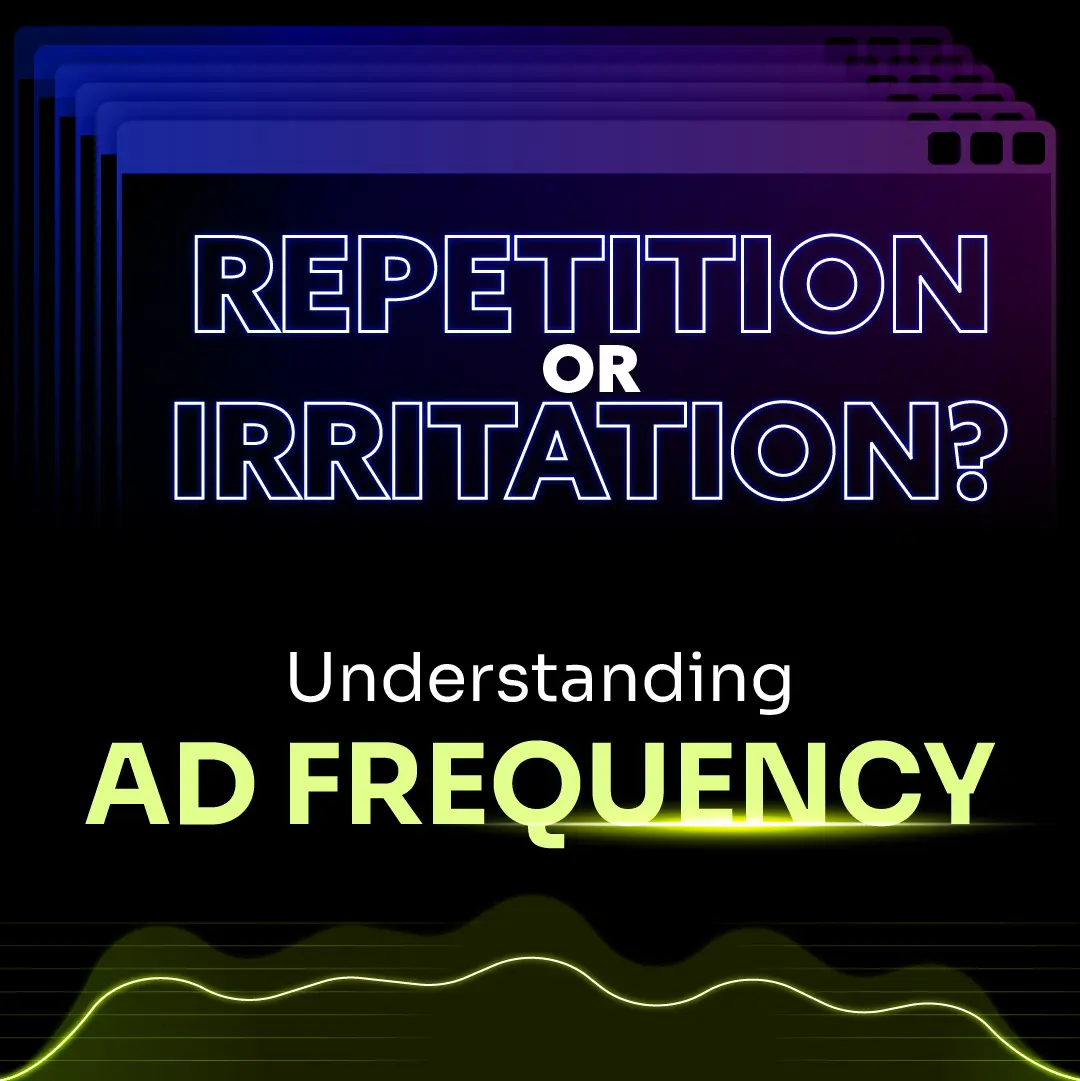 REPETITION
OR
IRRITATION?

Understanding
AD FREQUENCY